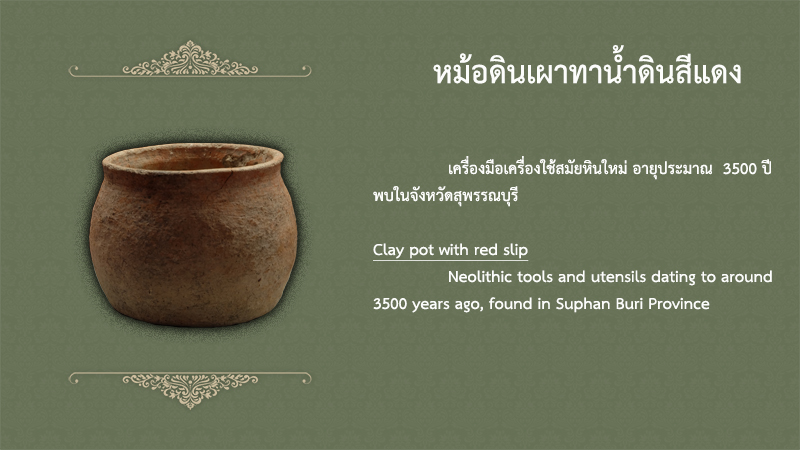 หม้อดินเผาทาน้ำดินสีแดง

เครื่องมือเครื่องใช้สมัยหินใหม่ อายุประมาณ 3500 ปี พบในจังหวัดสุพรรณบุรี

Clay pot with red slip

Neolithic tools and utensils dating to around 3500 years ago, found in Suphan Buri Province